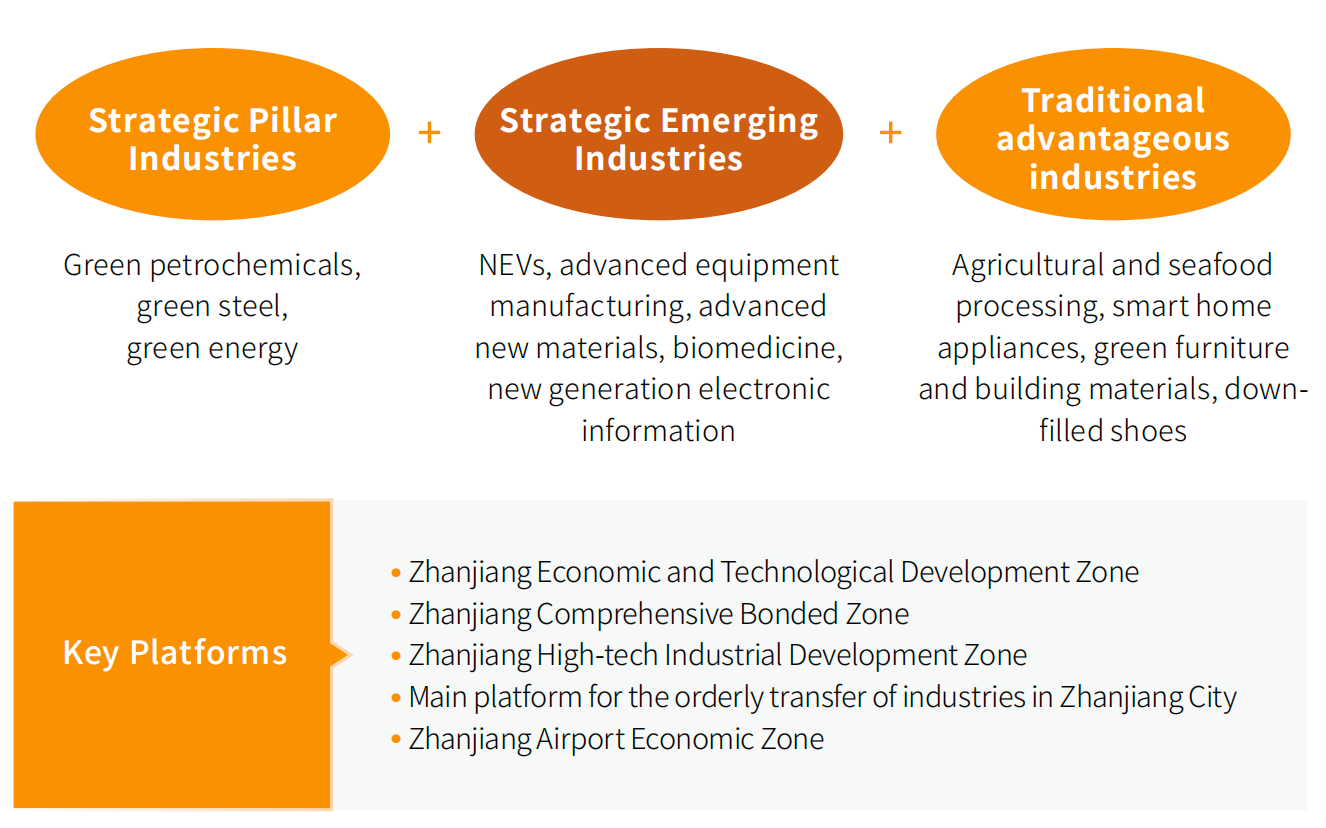 Strategic Pillar Industries

+

Strategic Emerging Industries

+

Traditional advantageous industries

Green petrochemicals, green steel, green energy

NEVs, advanced equipment manufacturing, advanced new materials, biomedicine, new generation electronic information

Agricultural and seafood processing, smart home appliances, green furniture and building materials, down-filled shoes

Key Platforms

• Zhanjiang Economic and Technological Development Zone
• Zhanjiang Comprehensive Bonded Zone
• Zhanjiang High-tech Industrial Development Zone
• Main platform for the orderly transfer of industries in Zhanjiang City
• Zhanjiang Airport Economic Zone